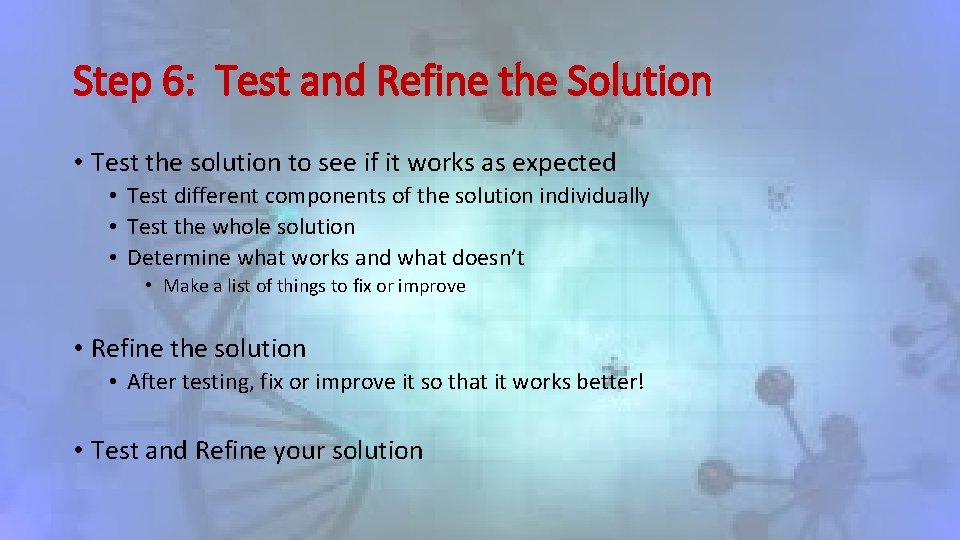 Step 6: Test and Refine the Solution

• Test the solution to see if it works as expected
  • Test different components of the solution individually
  • Test the whole solution
  • Determine what works and what doesn't
    • Make a list of things to fix or improve

• Refine the solution
  • After testing, fix or improve it so that it works better!

• Test and Refine your solution